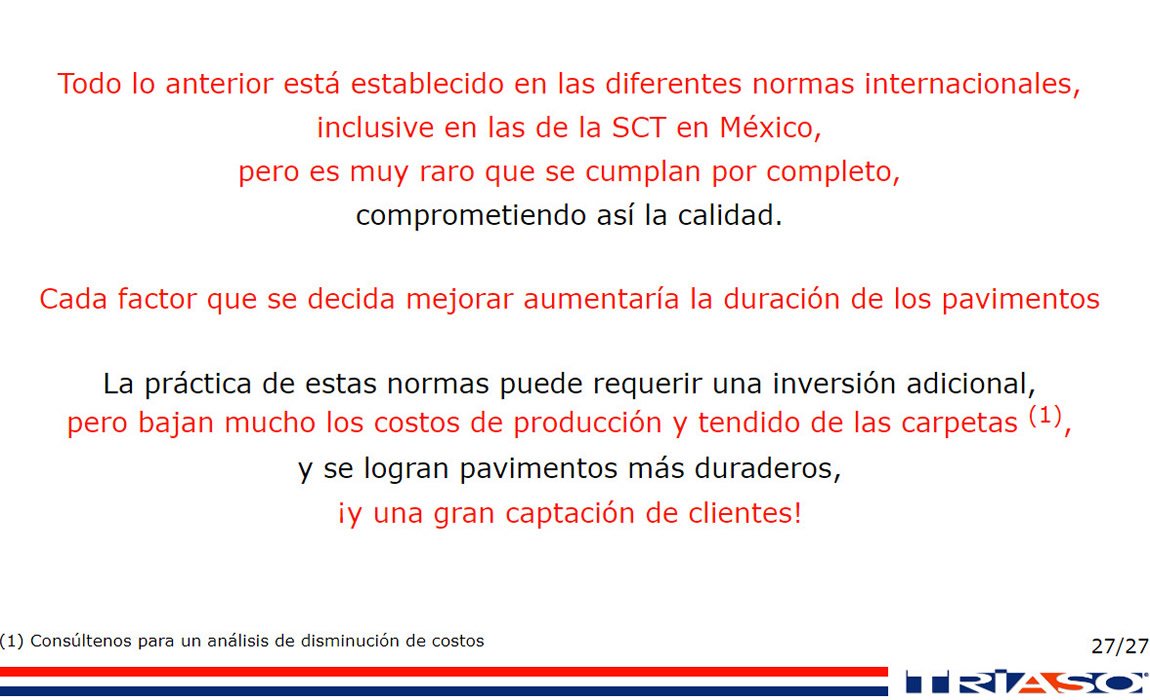 Todo lo anterior está establecido en las diferentes normas internacionales, inclusive en las de la SCT en México, pero es muy raro que se cumplan por completo, comprometiendo así la calidad.

Cada factor que se decida mejorar aumentaría la duración de los pavimentos

La práctica de estas normas puede requerir una inversión adicional, pero bajan mucho los costos de producción y tendido de las carpetas $^{(1)}$, y se logran pavimentos más duraderos, ¡y una gran captación de clientes!

(1) Consúltenos para un análisis de disminución de costos

27/27

TRIASO